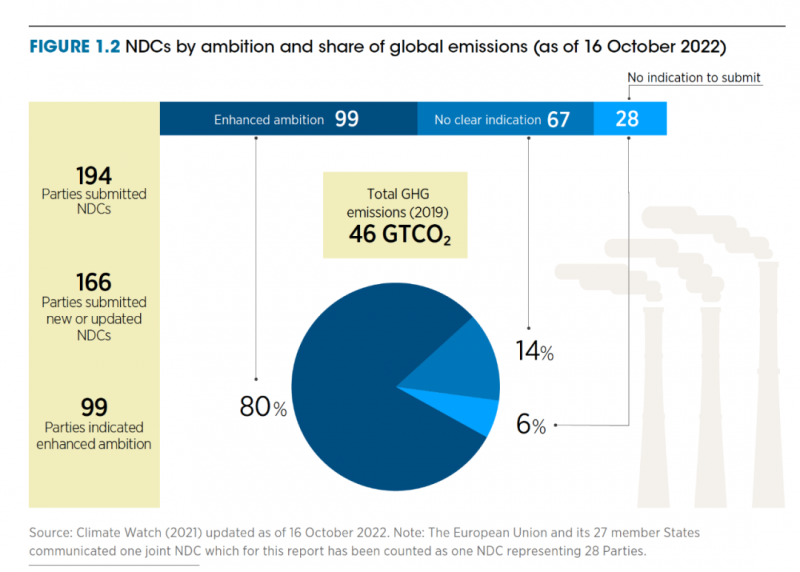 FIGURE 1.2 NDCs by ambition and share of global emissions (as of 16 October 2022)

No indication to submit

Enhanced ambition 99

No clear indication 67

28

194
Parties submitted NDCs

166
Parties submitted new or updated NDCs

99
Parties indicated enhanced ambition

Total GHG emissions (2019)
46 $GTCO_2$

80%

14%

6%

Source: Climate Watch (2021) updated as of 16 October 2022. Note: The European Union and its 27 member States communicated one joint NDC which for this report has been counted as one NDC representing 28 Parties.